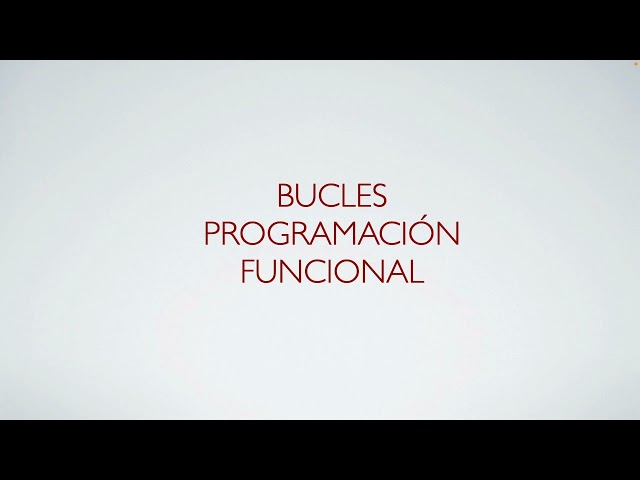 BUCLES
PROGRAMACIÓN
FUNCIONAL